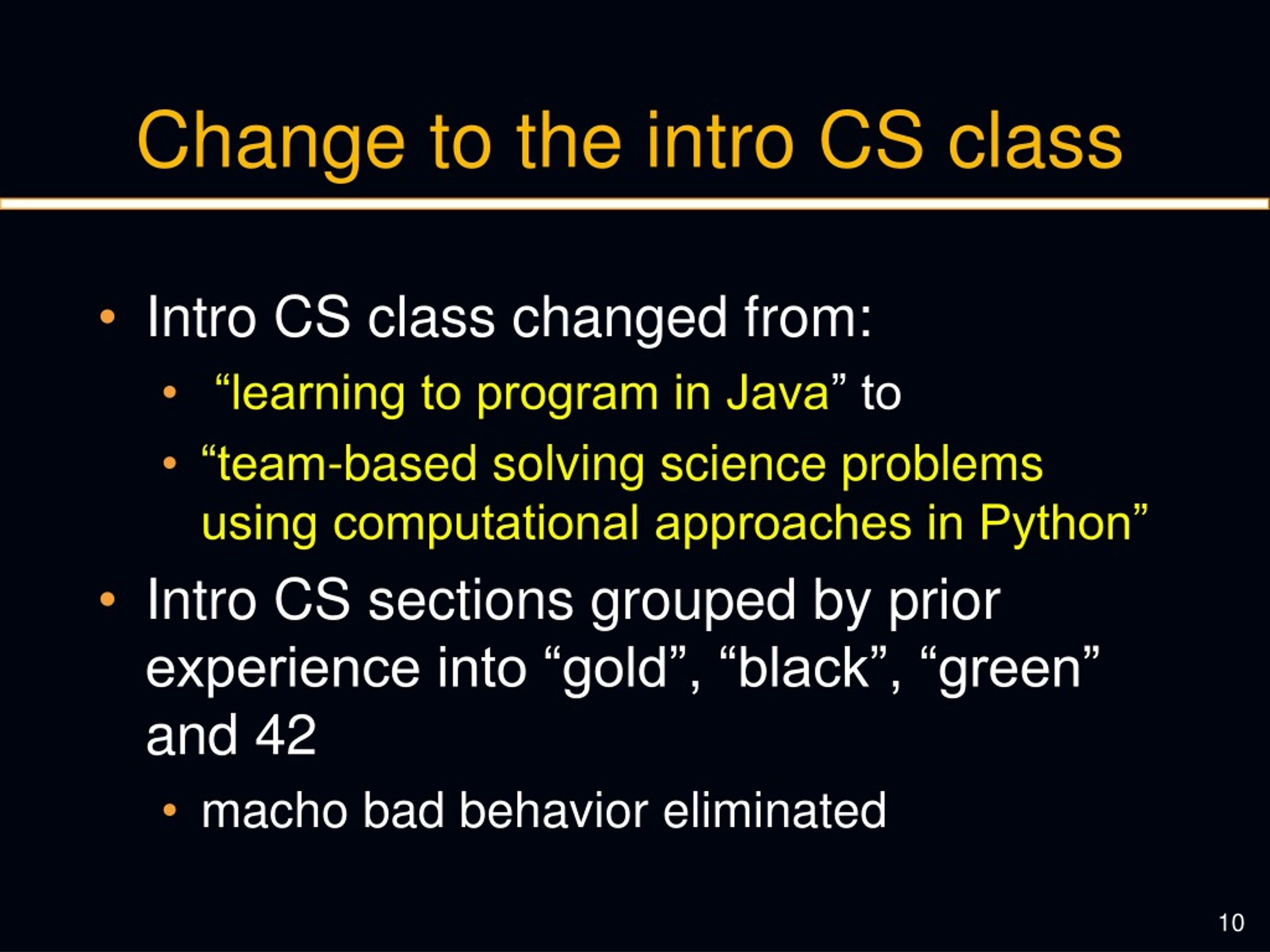 Change to the intro CS class

• Intro CS class changed from:
  • “learning to program in Java” to
  • “team-based solving science problems using computational approaches in Python”
• Intro CS sections grouped by prior experience into “gold”, “black”, “green” and 42
  • macho bad behavior eliminated

10